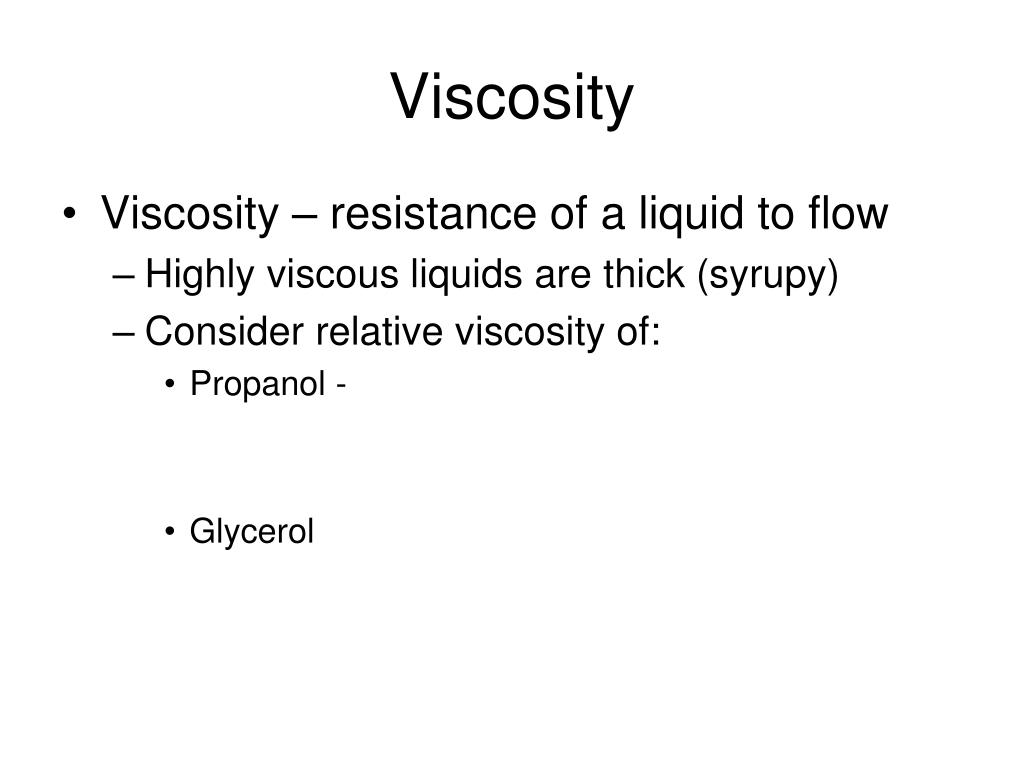 Viscosity

• Viscosity – resistance of a liquid to flow
  – Highly viscous liquids are thick (syrupy)
  – Consider relative viscosity of:
    • Propanol -
    • Glycerol